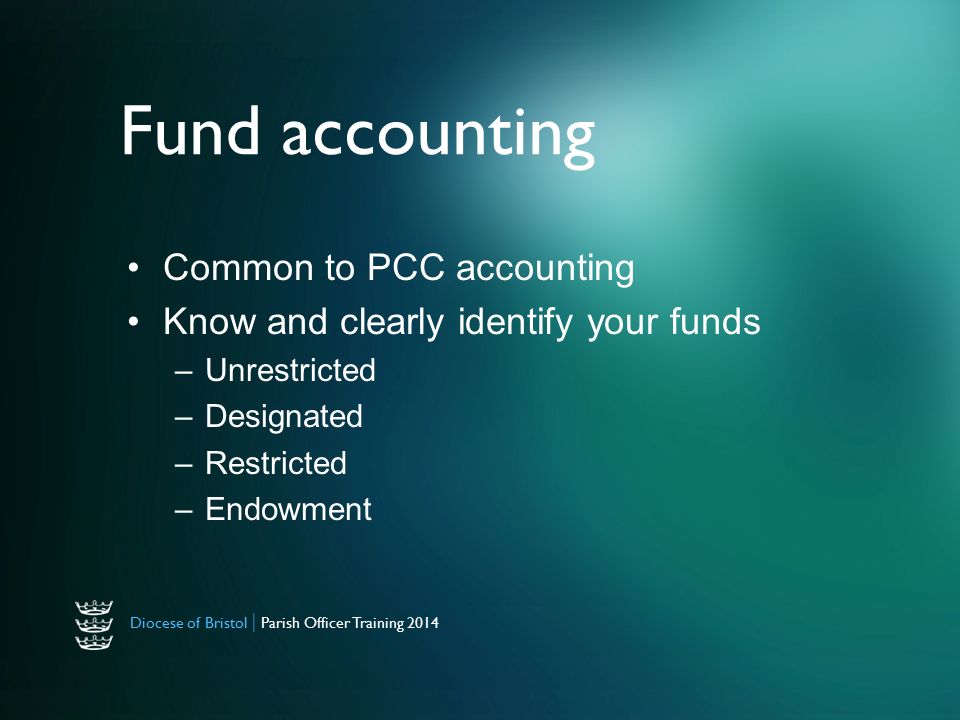 Fund accounting

• Common to PCC accounting
• Know and clearly identify your funds
– Unrestricted
– Designated
– Restricted
– Endowment

Diocese of Bristol | Parish Officer Training 2014